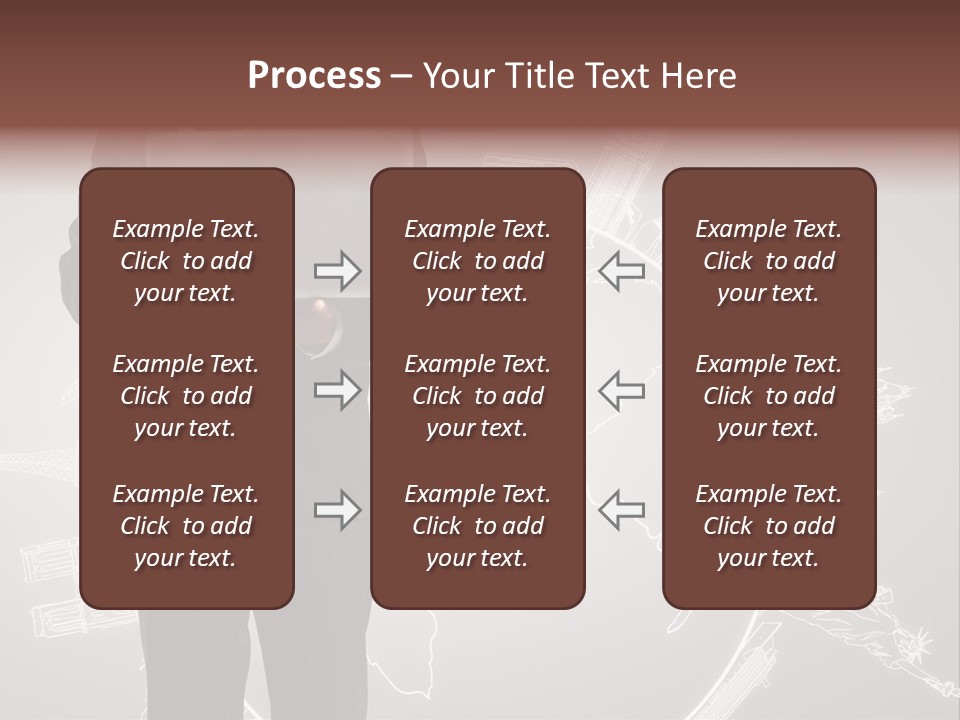 Process – Your Title Text Here

Example Text. Click to add your text.

Example Text. Click to add your text.

Example Text. Click to add your text.

Example Text. Click to add your text.

Example Text. Click to add your text.

Example Text. Click to add your text.

Example Text. Click to add your text.

Example Text. Click to add your text.

Example Text. Click to add your text.